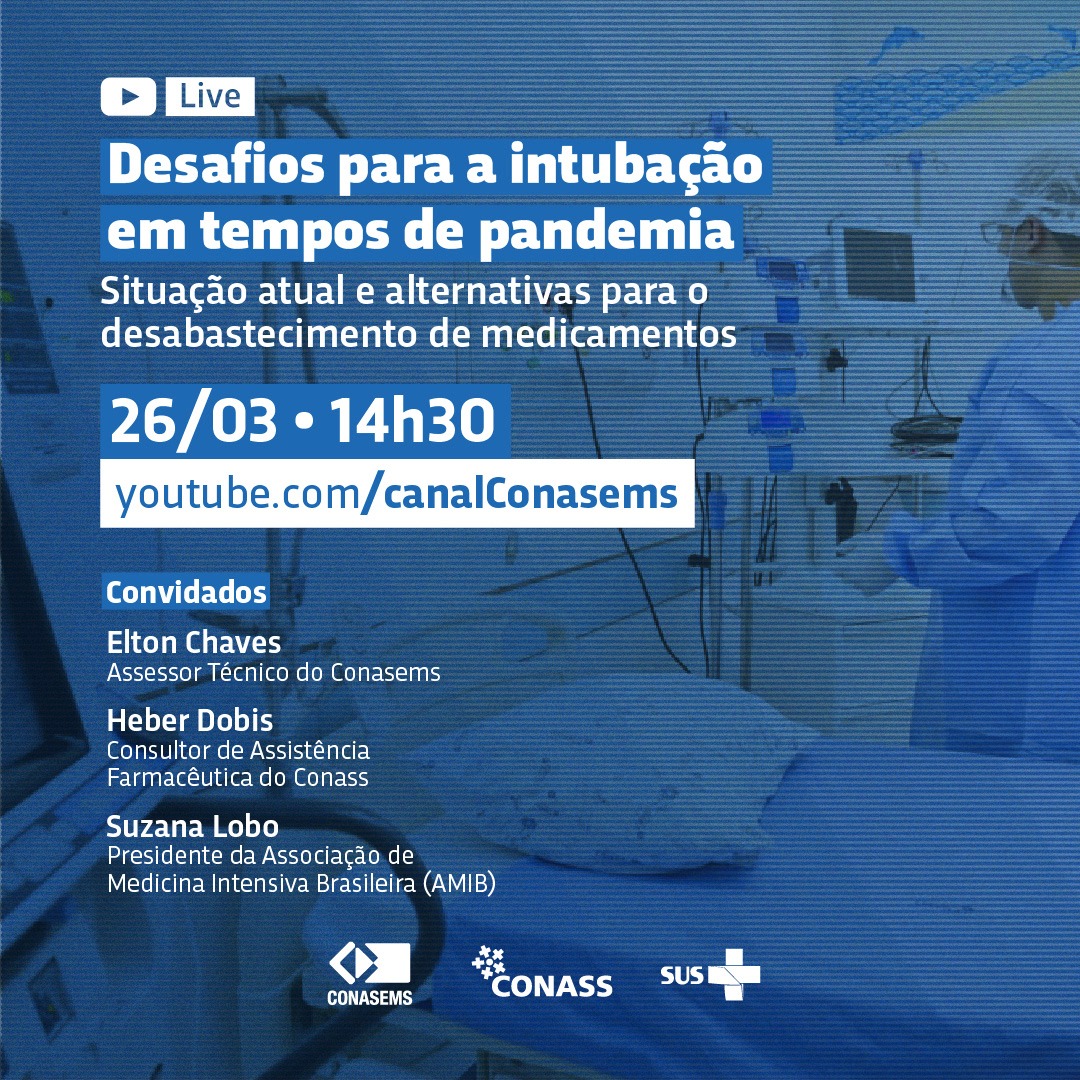 Live

Desafios para a intubação em tempos de pandemia

Situação atual e alternativas para o desabastecimento de medicamentos

26/03 • 14h30

youtube.com/canalConasems

Convidados

Elton Chaves
Assessor Técnico do Conasems

Heber Dobis
Consultor de Assistência Farmacêutica do Conass

Suzana Lobo
Presidente da Associação de Medicina Intensiva Brasileira (AMIB)

CONASEMS

CONASS

SUS